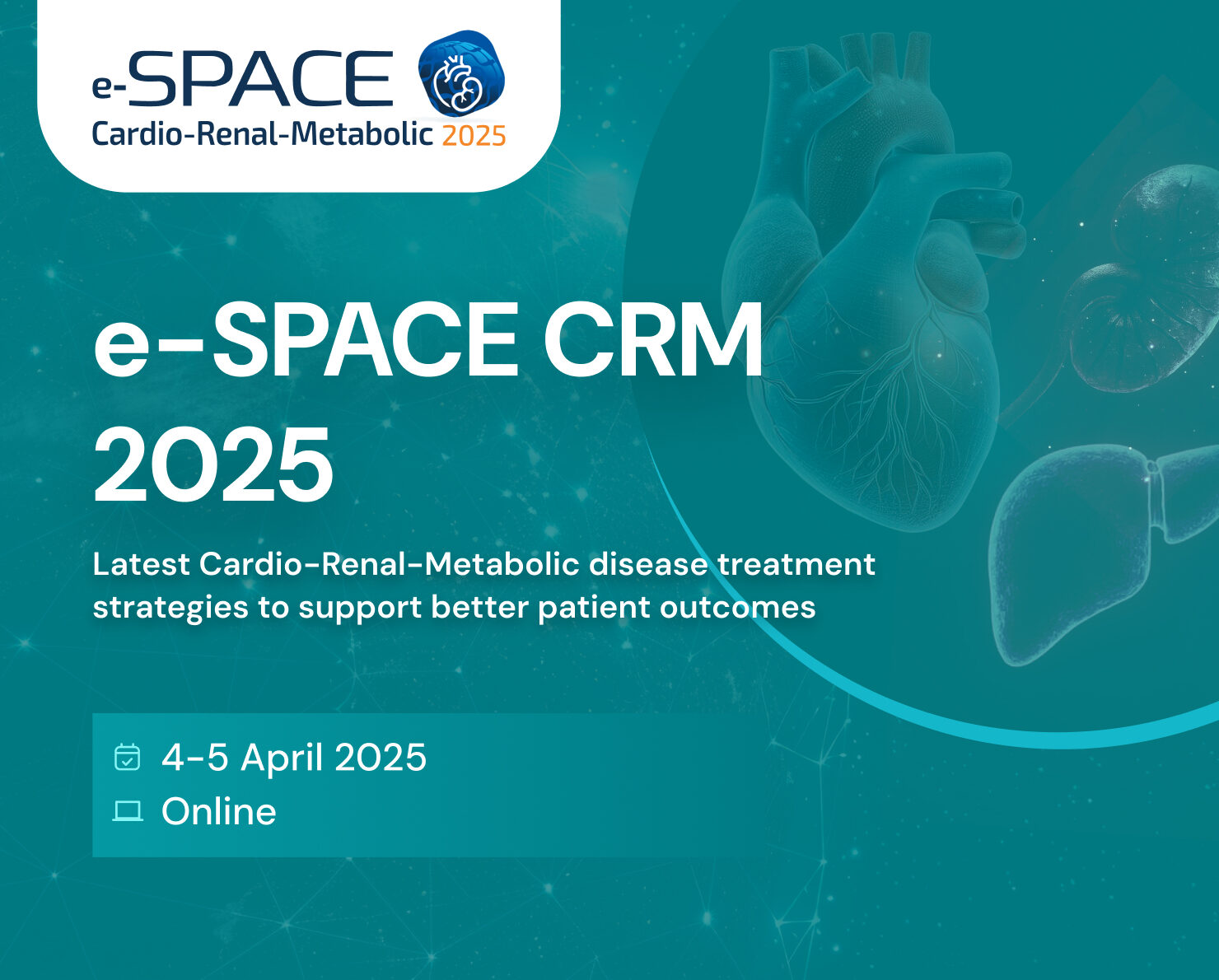 e-SPACE
Cardio-Renal-Metabolic 2025

e-SPACE CRM 2025

Latest Cardio-Renal-Metabolic disease treatment strategies to support better patient outcomes

4-5 April 2025
Online